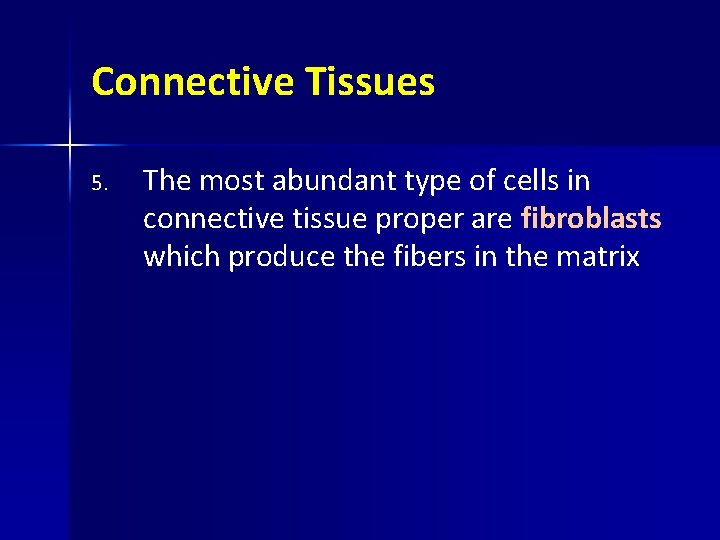 Connective Tissues

5. The most abundant type of cells in connective tissue proper are fibroblasts which produce the fibers in the matrix